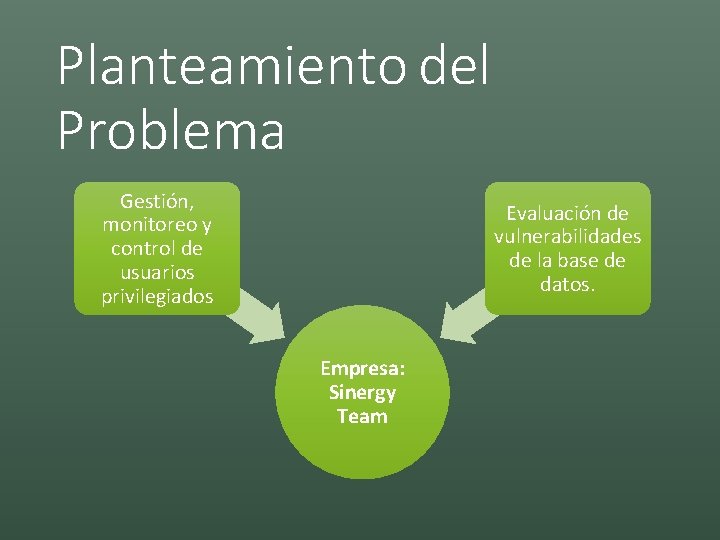 Planteamiento del Problema

Gestión, monitoreo y control de usuarios privilegiados

Evaluación de vulnerabilidades de la base de datos.

Empresa: Sinergy Team